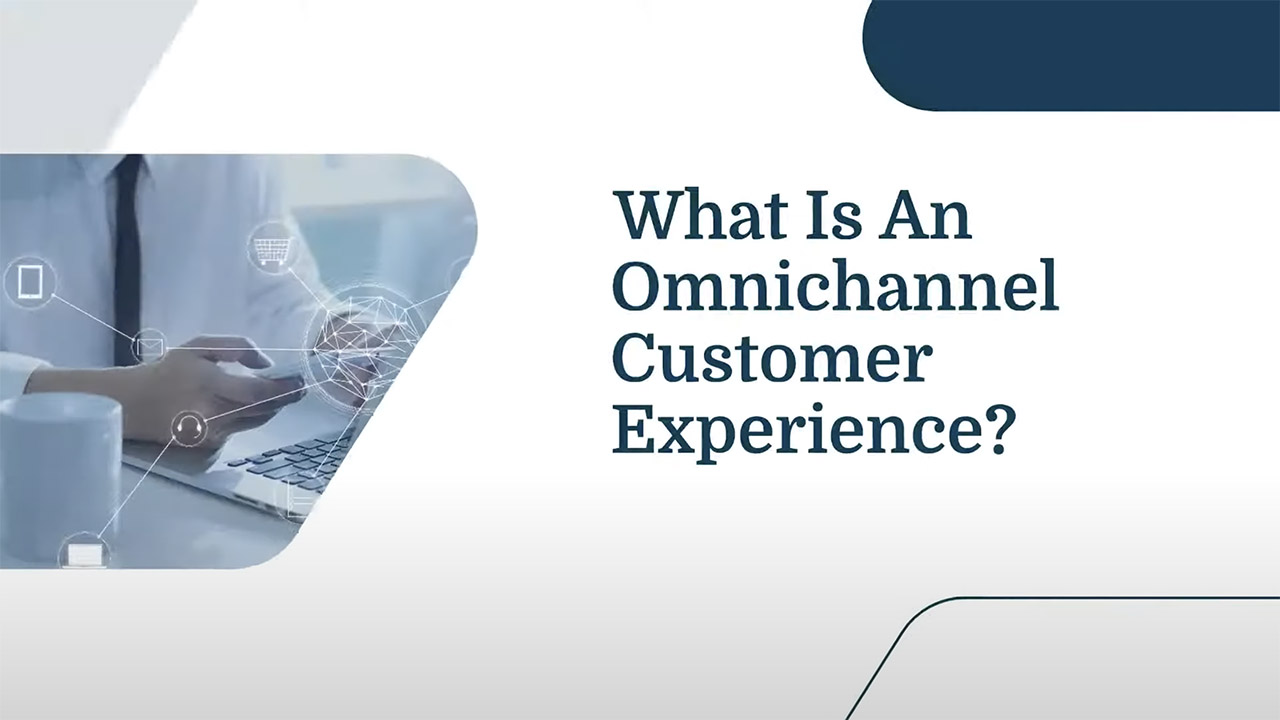 What Is An Omnichannel Customer Experience?